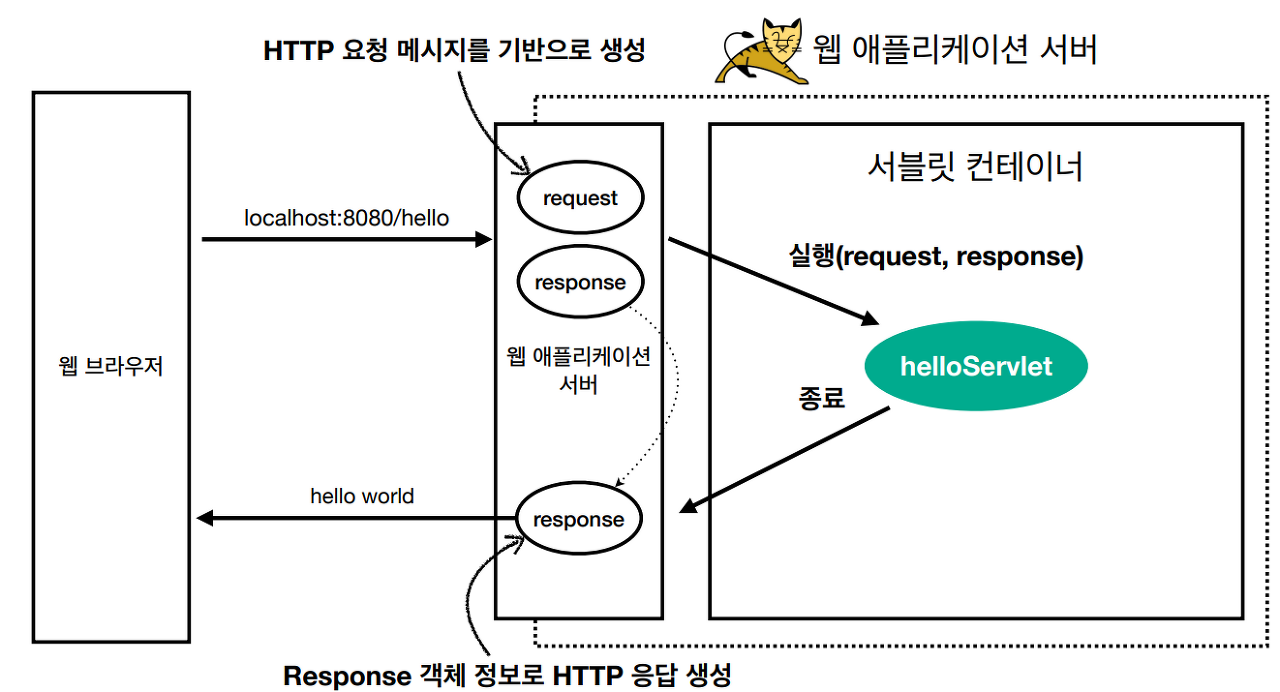 HTTP 요청 메시지를 기반으로 생성

웹 애플리케이션 서버

웹 브라우저

localhost:8080/hello

request

response

웹 애플리케이션 서버

서블릿 컨테이너

실행(request, response)

helloServlet

종료

hello world

response

Response 객체 정보로 HTTP 응답 생성